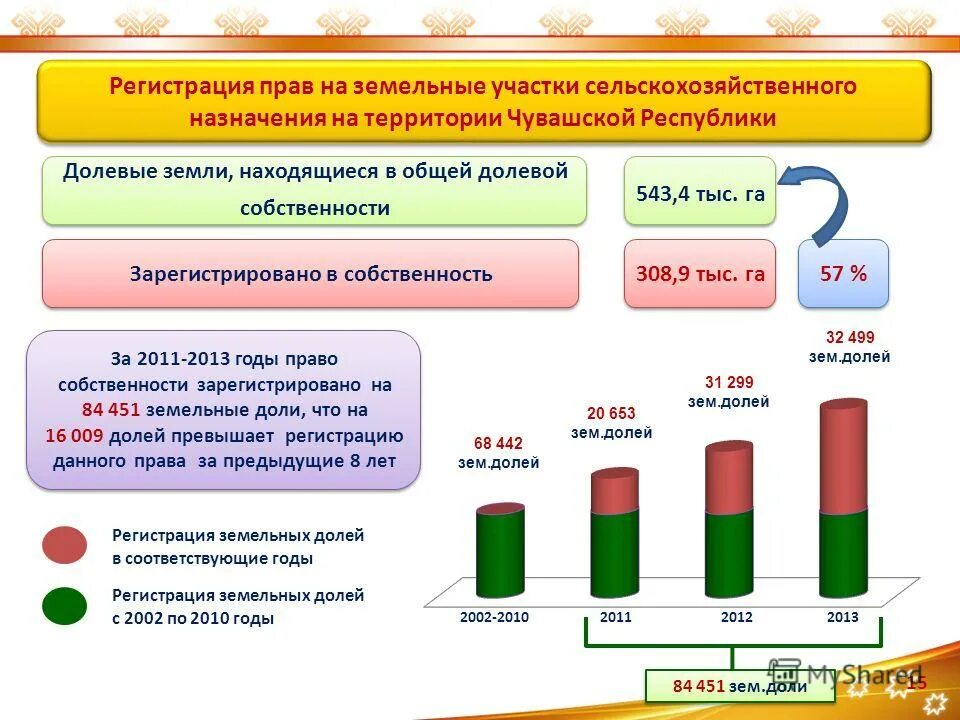 Регистрация прав на земельные участки сельскохозяйственного назначения на территории Чувашской Республики

Долевые земли, находящиеся в общей долевой собственности

543,4 тыс. га

Зарегистрировано в собственность

308,9 тыс. га

57 %

За 2011-2013 годы право собственности зарегистрировано на 84 451 земельные доли, что на 16 009 долей превышает регистрацию данного права за предыдущие 8 лет

Регистрация земельных долей в соответствующие годы

Регистрация земельных долей с 2002 по 2010 годы

68 442 зем.долей

20 653 зем.долей

31 299 зем.долей

32 499 зем.долей

2002-2010

2011

2012

2013

84 451 зем.доли

MyShared

15